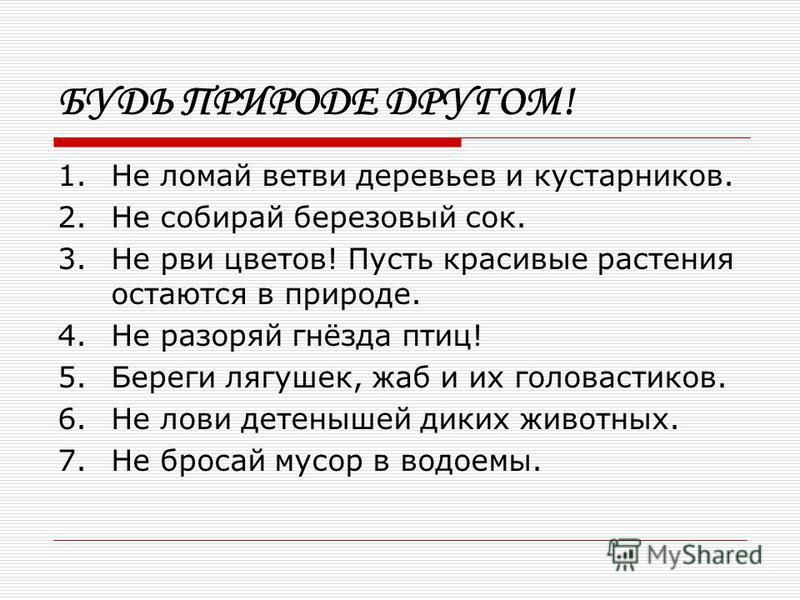 БУДЬ ПРИРОДЕ ДРУГОМ!

1. Не ломай ветви деревьев и кустарников.
2. Не собирай березовый сок.
3. Не рви цветов! Пусть красивые растения остаются в природе.
4. Не разоряй гнёзда птиц!
5. Береги лягушек, жаб и их головастиков.
6. Не лови детенышей диких животных.
7. Не бросай мусор в водоемы.

MyShared